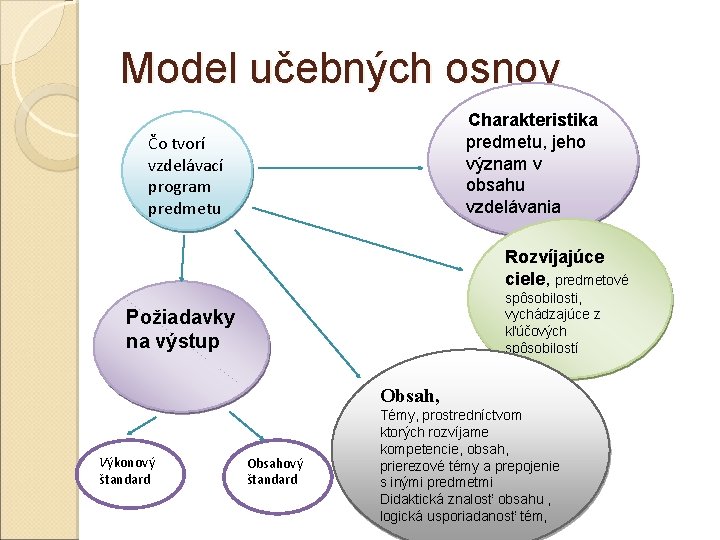 Model učebných osnov

Čo tvorí vzdelávací program predmetu

Charakteristika predmetu, jeho význam v obsahu vzdelávania

Rozvíjajúce ciele, predmetové spôsobilosti, vychádzajúce z kľúčových spôsobilostí

Požiadavky na výstup

Obsah,
Témy, prostredníctvom ktorých rozvíjame kompetencie, obsah, prierezové témy a prepojenie s inými predmetmi
Didaktická znalosť obsahu , logická usporiadanosť tém,

Výkonový štandard

Obsahový štandard